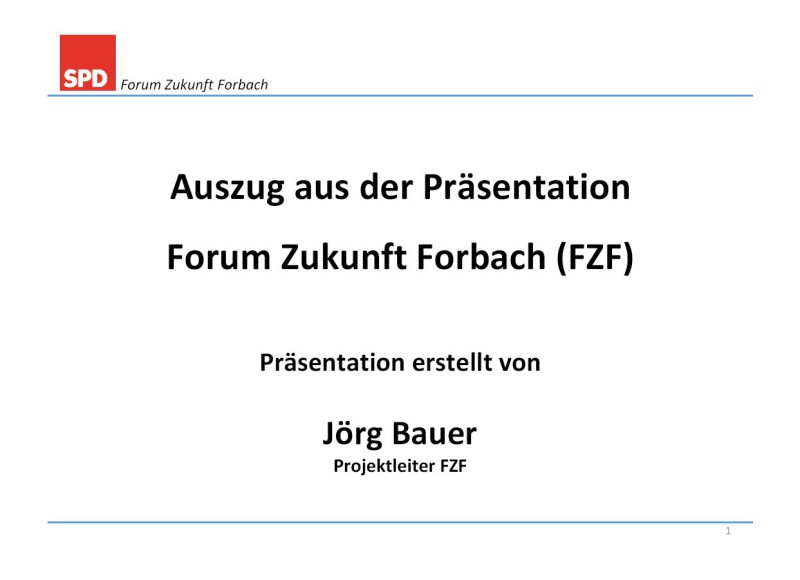 SPD Forum Zukunft Forbach

Auszug aus der Präsentation

Forum Zukunft Forbach (FZF)

Präsentation erstellt von

Jörg Bauer
Projektleiter FZF

1